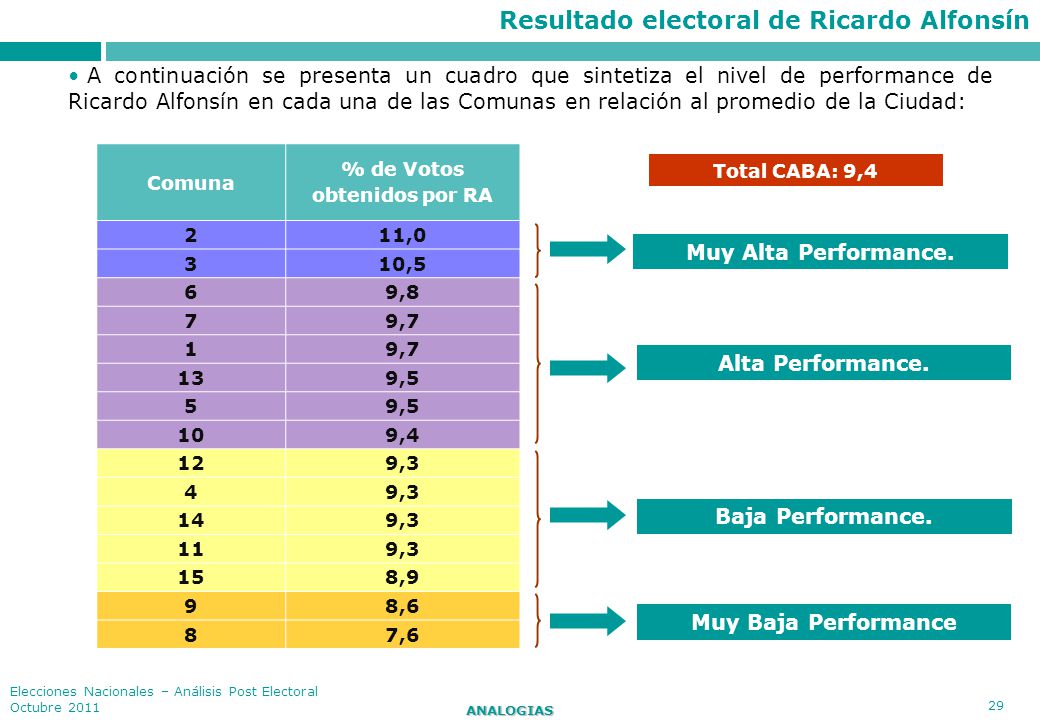 Resultado electoral de Ricardo Alfonsín

• A continuación se presenta un cuadro que sintetiza el nivel de performance de Ricardo Alfonsín en cada una de las Comunas en relación al promedio de la Ciudad:

| Comuna | % de Votos obtenidos por RA |
|---|---|
| 2 | 11,0 |
| 3 | 10,5 |
| 6 | 9,8 |
| 7 | 9,7 |
| 1 | 9,7 |
| 13 | 9,5 |
| 5 | 9,5 |
| 10 | 9,4 |
| 12 | 9,3 |
| 4 | 9,3 |
| 14 | 9,3 |
| 11 | 9,3 |
| 15 | 8,9 |
| 9 | 8,6 |
| 8 | 7,6 |

Total CABA: 9,4

Muy Alta Performance.

Alta Performance.

Baja Performance.

Muy Baja Performance

Elecciones Nacionales – Análisis Post Electoral
Octubre 2011

ANALOGIAS

29